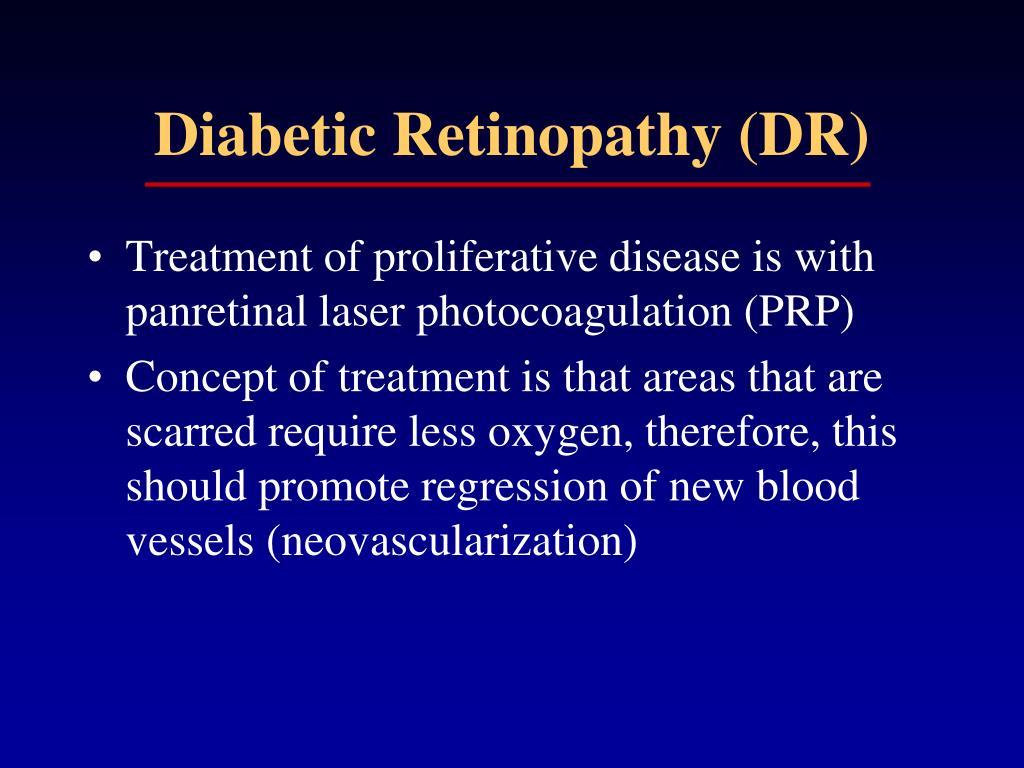 Diabetic Retinopathy (DR)

• Treatment of proliferative disease is with panretinal laser photocoagulation (PRP)

• Concept of treatment is that areas that are scarred require less oxygen, therefore, this should promote regression of new blood vessels (neovascularization)